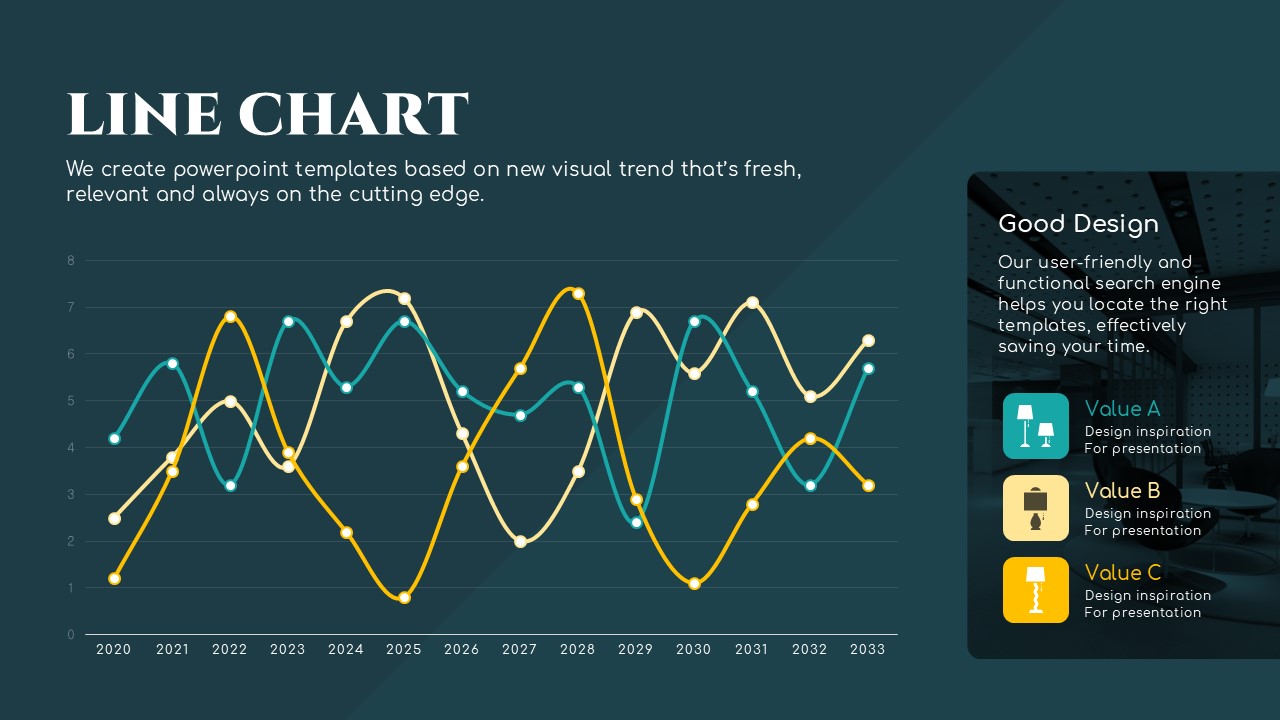 LINE CHART

We create powerpoint templates based on new visual trend that's fresh, relevant and always on the cutting edge.

8
7
6
5
4
3
2
1
0

2020 2021 2022 2023 2024 2025 2026 2027 2028 2029 2030 2031 2032 2033

Good Design

Our user-friendly and functional search engine helps you locate the right templates, effectively saving your time.

Value A
Design inspiration
For presentation

Value B
Design inspiration
For presentation

Value C
Design inspiration
For presentation